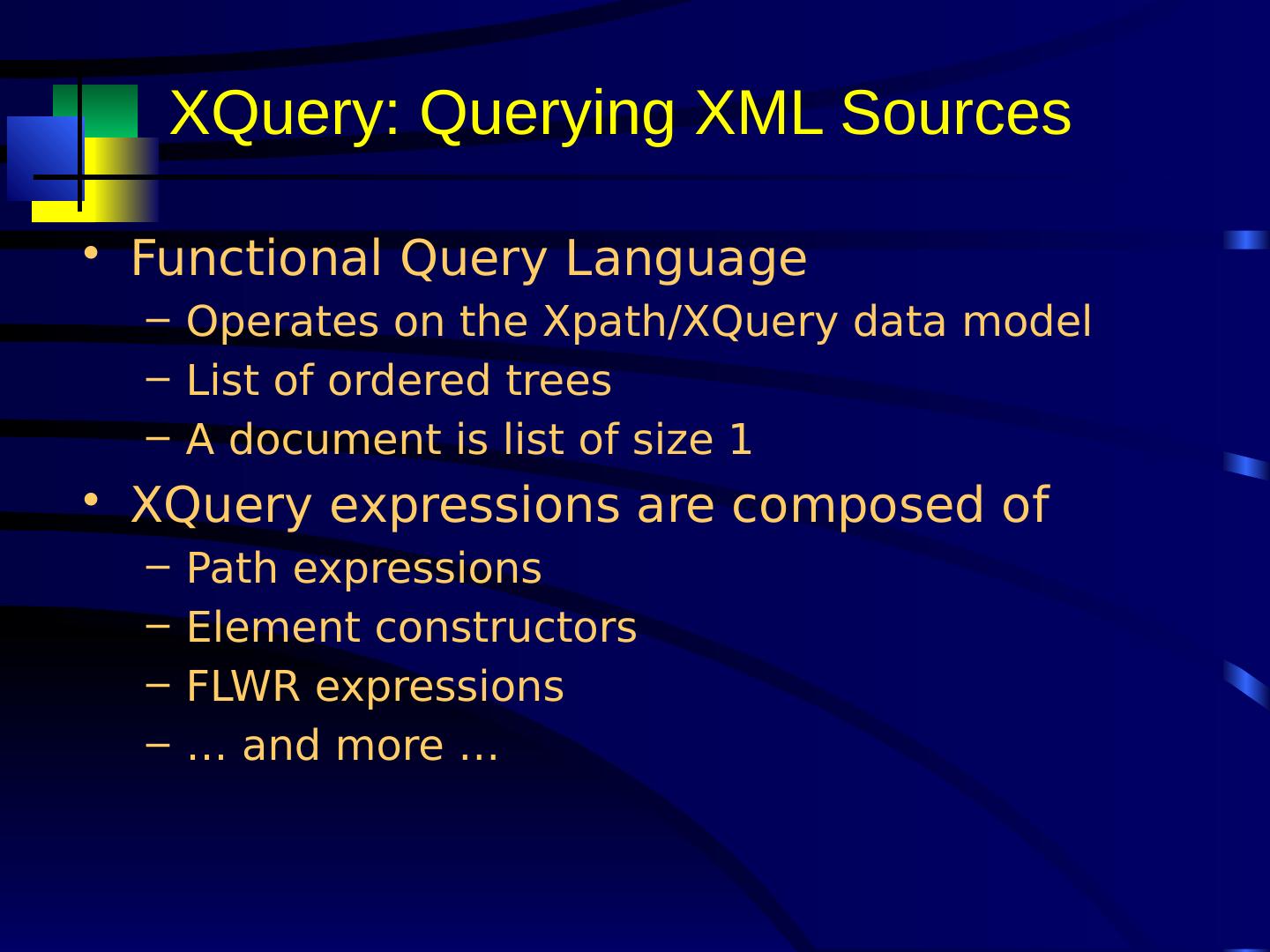 XQuery: Querying XML Sources

• Functional Query Language
  – Operates on the Xpath/XQuery data model
  – List of ordered trees
  – A document is list of size 1
• XQuery expressions are composed of
  – Path expressions
  – Element constructors
  – FLWR expressions
  – … and more …